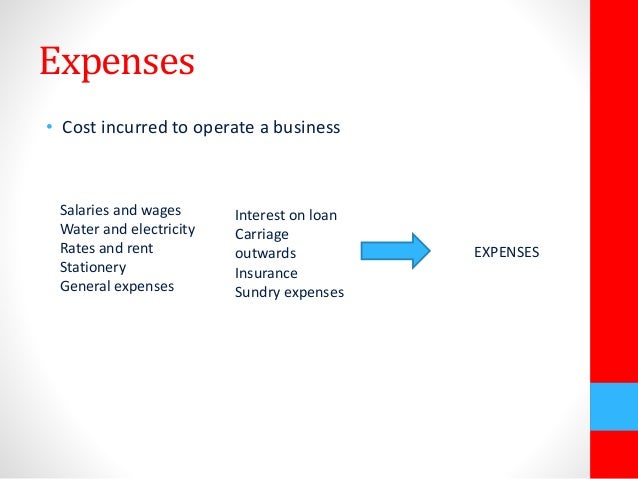 Expenses

• Cost incurred to operate a business

Salaries and wages
Water and electricity
Rates and rent
Stationery
General expenses

Interest on loan
Carriage outwards
Insurance
Sundry expenses

EXPENSES